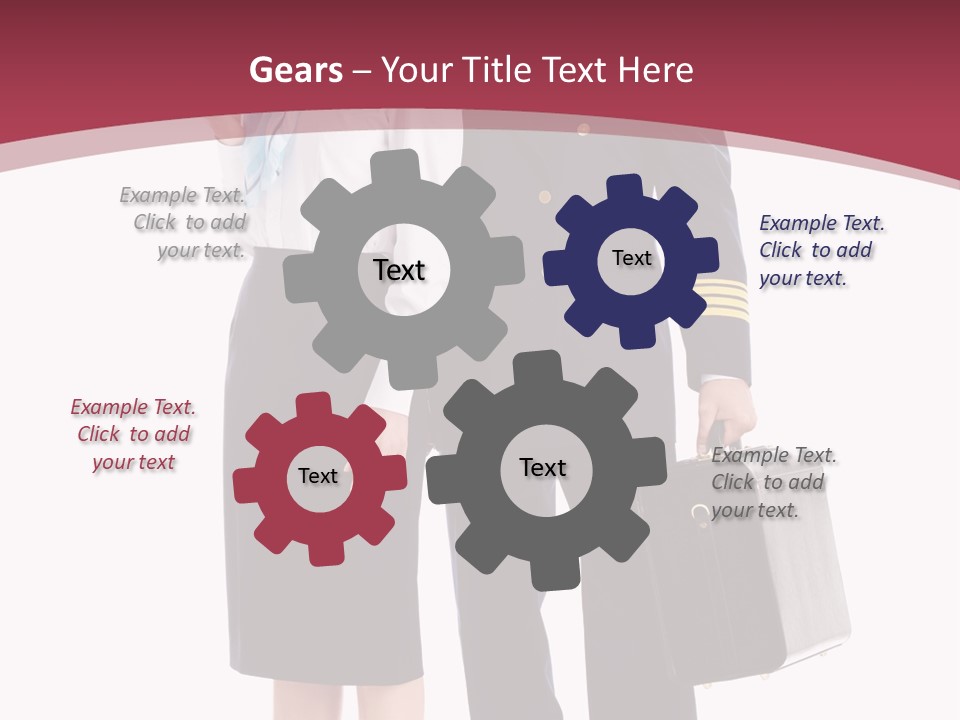 Gears – Your Title Text Here

Example Text. Click to add your text.

Text

Text

Example Text. Click to add your text.

Example Text. Click to add your text

Text

Text

Example Text. Click to add your text.